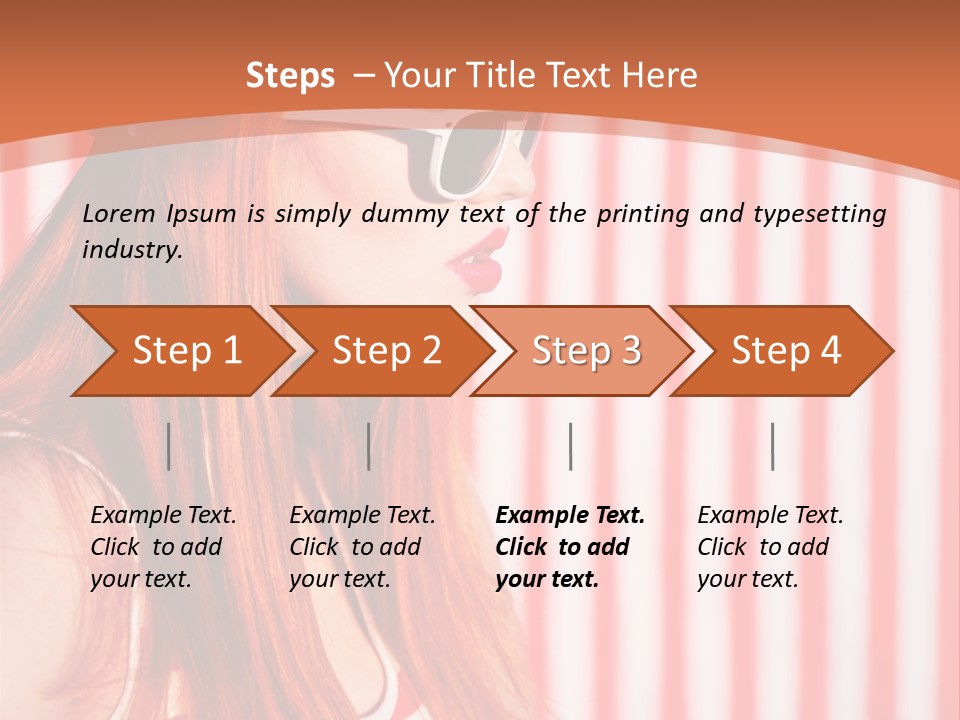 Steps – Your Title Text Here

Lorem Ipsum is simply dummy text of the printing and typesetting industry.

Step 1

Step 2

Step 3

Step 4

Example Text. Click to add your text.

Example Text. Click to add your text.

Example Text. Click to add your text.

Example Text. Click to add your text.